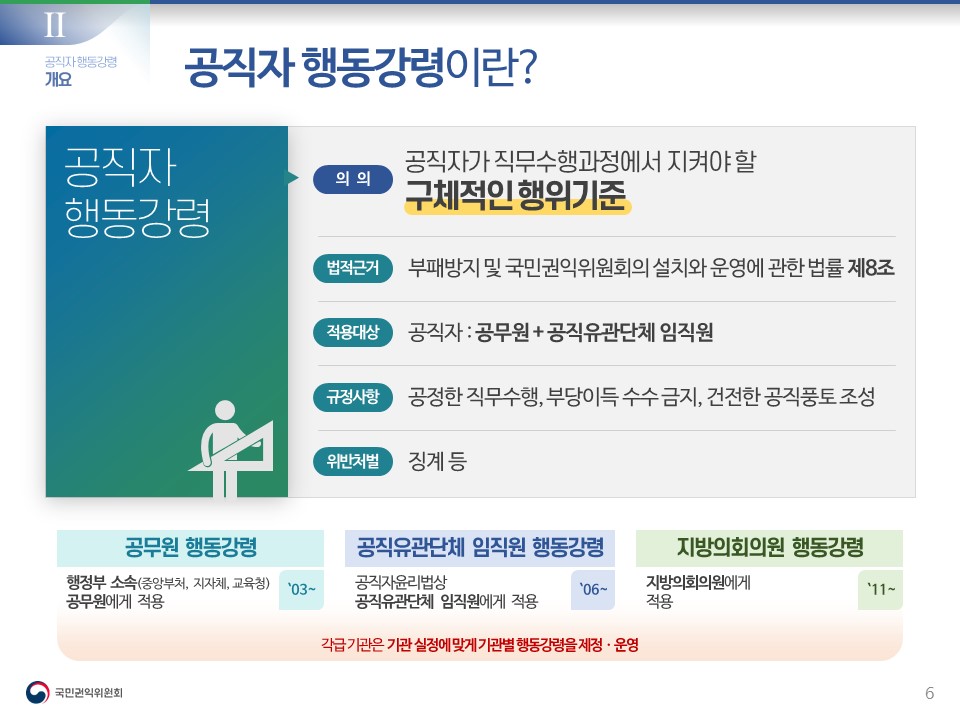 II

공직자 행동강령
개요

공직자 행동강령이란?

공직자 행동강령

의 의
공직자가 직무수행과정에서 지켜야 할
구체적인 행위기준

법적근거
부패방지 및 국민권익위원회의 설치와 운영에 관한 법률 제8조

적용대상
공직자 : 공무원 + 공직유관단체 임직원

규정사항
공정한 직무수행, 부당이득 수수 금지, 건전한 공직풍토 조성

위반처벌
징계 등

공무원 행동강령
행정부 소속(중앙부처, 지자체, 교육청) 공무원에게 적용
`03~

공직유관단체 임직원 행동강령
공직자윤리법상 공직유관단체 임직원에게 적용
`06~

지방의회의원 행동강령
지방의회의원에게 적용
`11~

각급 기관은 기관 실정에 맞게 기관별 행동강령을 제정 · 운영

국민권익위원회

6